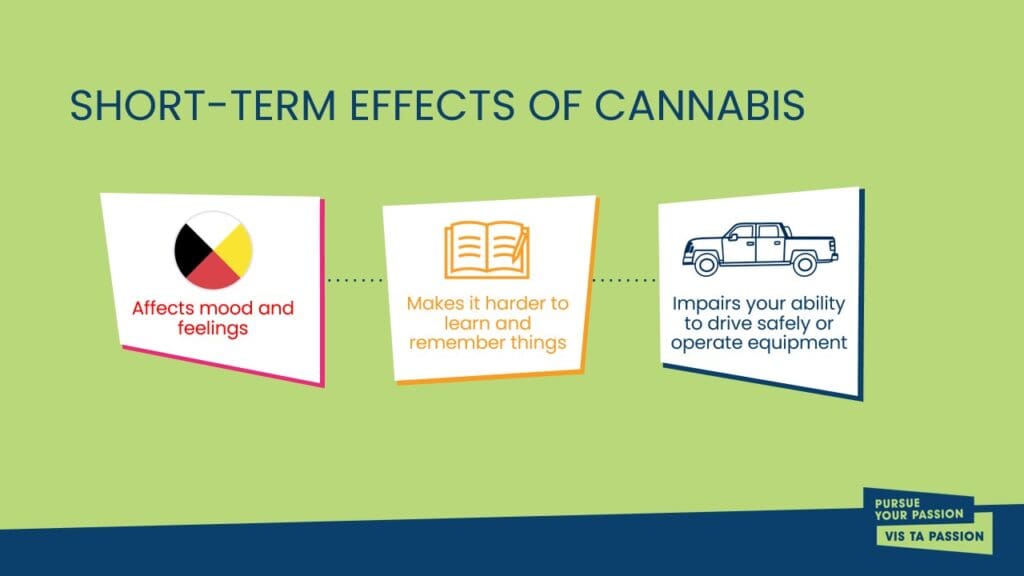 SHORT-TERM EFFECTS OF CANNABIS

Affects mood and feelings

Makes it harder to learn and remember things

Impairs your ability to drive safely or operate equipment

PURSUE YOUR PASSION
VIS TA PASSION